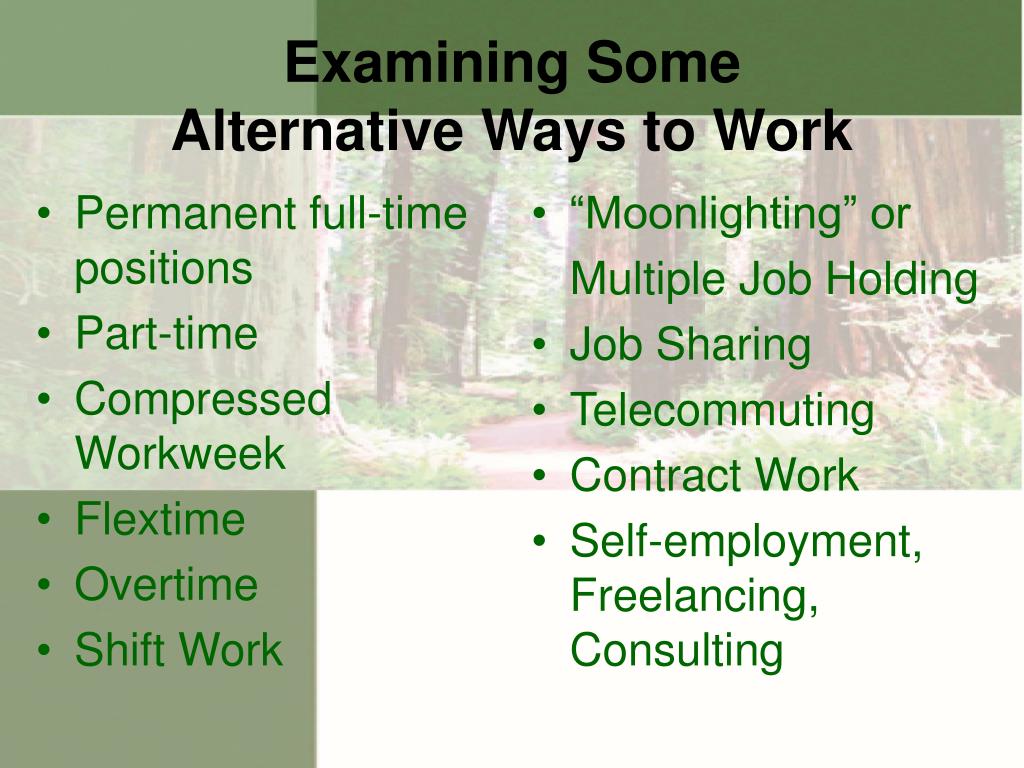 Examining Some
Alternative Ways to Work

• Permanent full-time positions
• Part-time
• Compressed Workweek
• Flextime
• Overtime
• Shift Work

• “Moonlighting” or Multiple Job Holding
• Job Sharing
• Telecommuting
• Contract Work
• Self-employment, Freelancing, Consulting